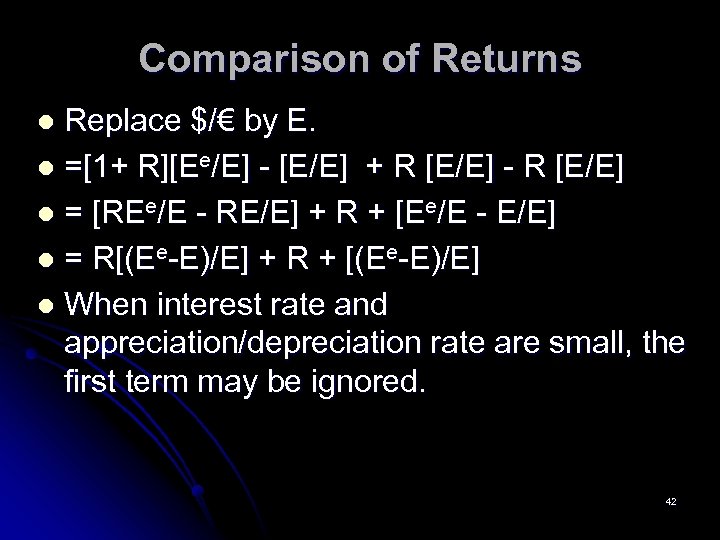 Comparison of Returns

- Replace \$/€ by E.
- $=[1+ R][E^e/E] - [E/E] + R [E/E] - R [E/E]$
- $= [RE^e/E - RE/E] + R + [E^e/E - E/E]$
- $= R[(E^e-E)/E] + R + [(E^e-E)/E]$
- When interest rate and appreciation/depreciation rate are small, the first term may be ignored.

42